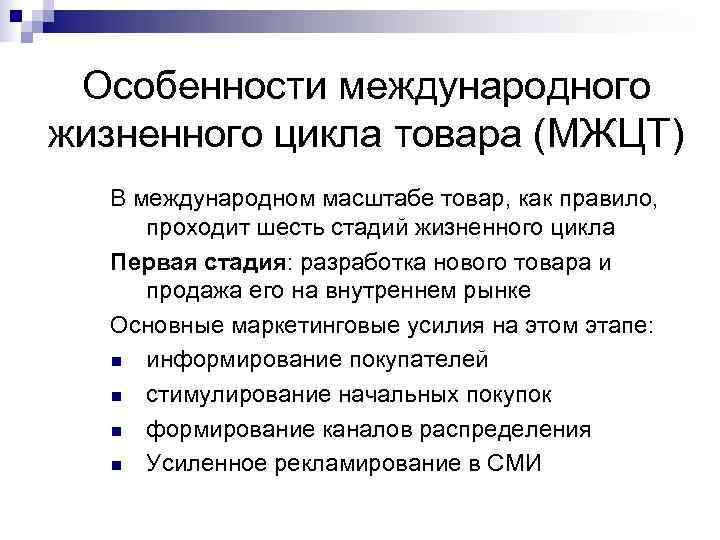 Особенности международного жизненного цикла товара (МЖЦТ)

В международном масштабе товар, как правило, проходит шесть стадий жизненного цикла

Первая стадия: разработка нового товара и продажа его на внутреннем рынке

Основные маркетинговые усилия на этом этапе:

- информирование покупателей
- стимулирование начальных покупок
- формирование каналов распределения
- Усиленное рекламирование в СМИ